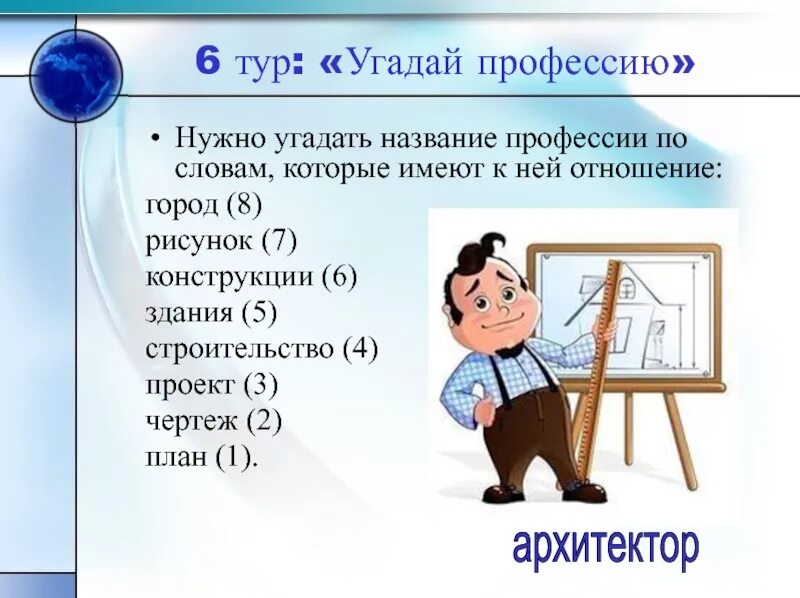 6 тур: «Угадай профессию»

• Нужно угадать название профессии по словам, которые имеют к ней отношение:

город (8)
рисунок (7)
конструкции (6)
здания (5)
строительство (4)
проект (3)
чертеж (2)
план (1).

архитектор